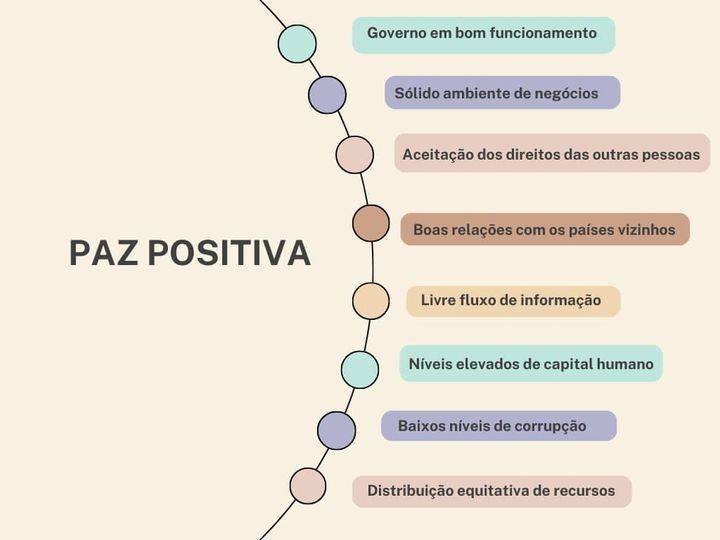 PAZ POSITIVA

Governo em bom funcionamento

Sólido ambiente de negócios

Aceitação dos direitos das outras pessoas

Boas relações com os países vizinhos

Livre fluxo de informação

Níveis elevados de capital humano

Baixos níveis de corrupção

Distribuição equitativa de recursos